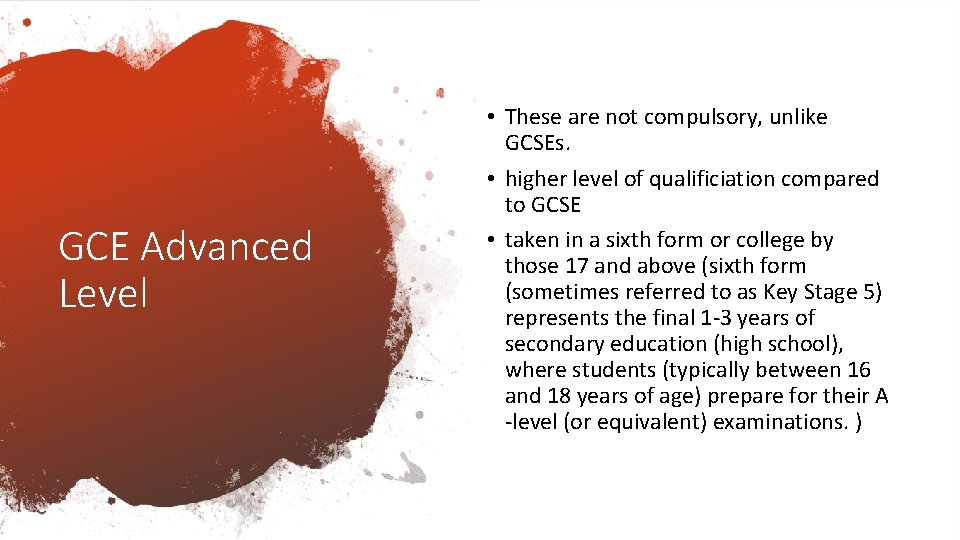 GCE Advanced Level

• These are not compulsory, unlike GCSEs.

• higher level of qualificiation compared to GCSE

• taken in a sixth form or college by those 17 and above (sixth form (sometimes referred to as Key Stage 5) represents the final 1-3 years of secondary education (high school), where students (typically between 16 and 18 years of age) prepare for their A -level (or equivalent) examinations. )